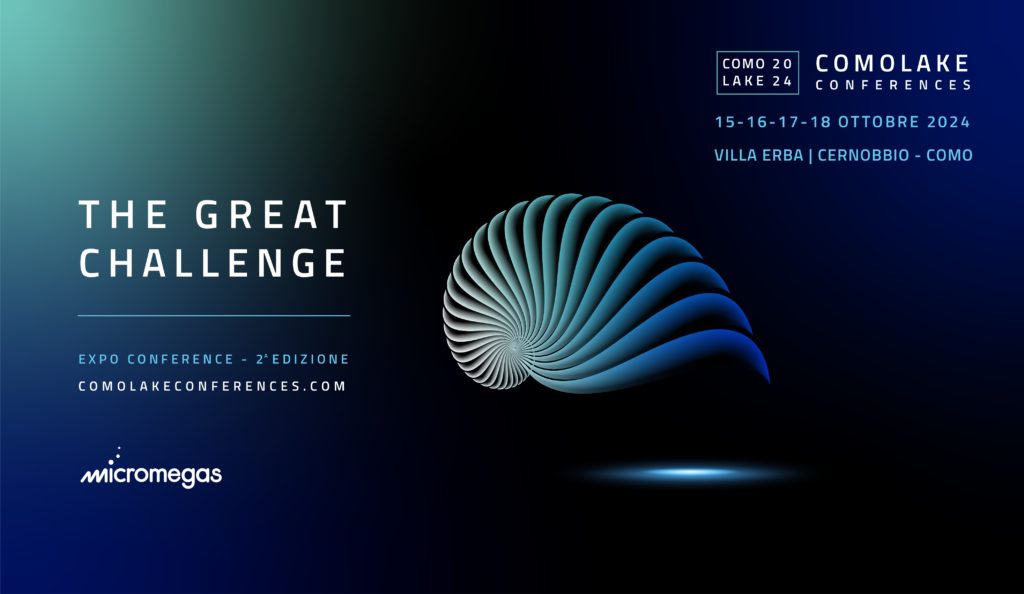 COMO 20
LAKE 24

COMOLAKE
CONFERENCES

15-16-17-18 OTTOBRE 2024

VILLA ERBA | CERNOBBIO - COMO

THE GREAT
CHALLENGE

EXPO CONFERENCE - 2ª EDIZIONE

COMOLAKECONFERENCES.COM

micromegas